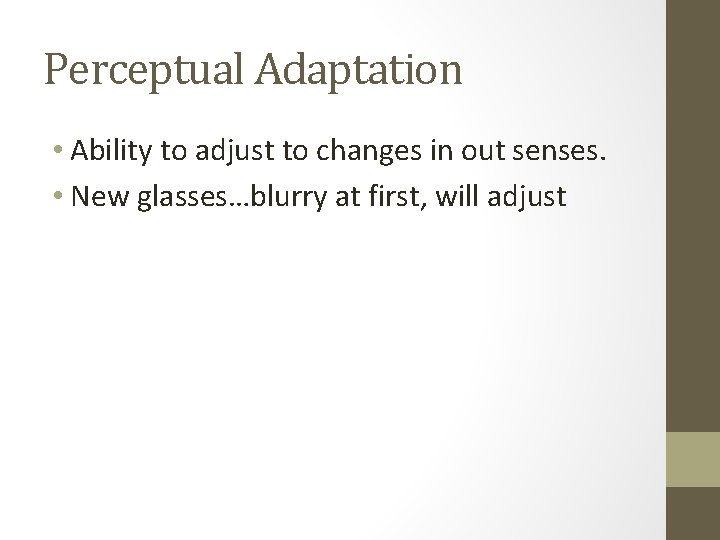 Perceptual Adaptation

• Ability to adjust to changes in out senses.
• New glasses…blurry at first, will adjust